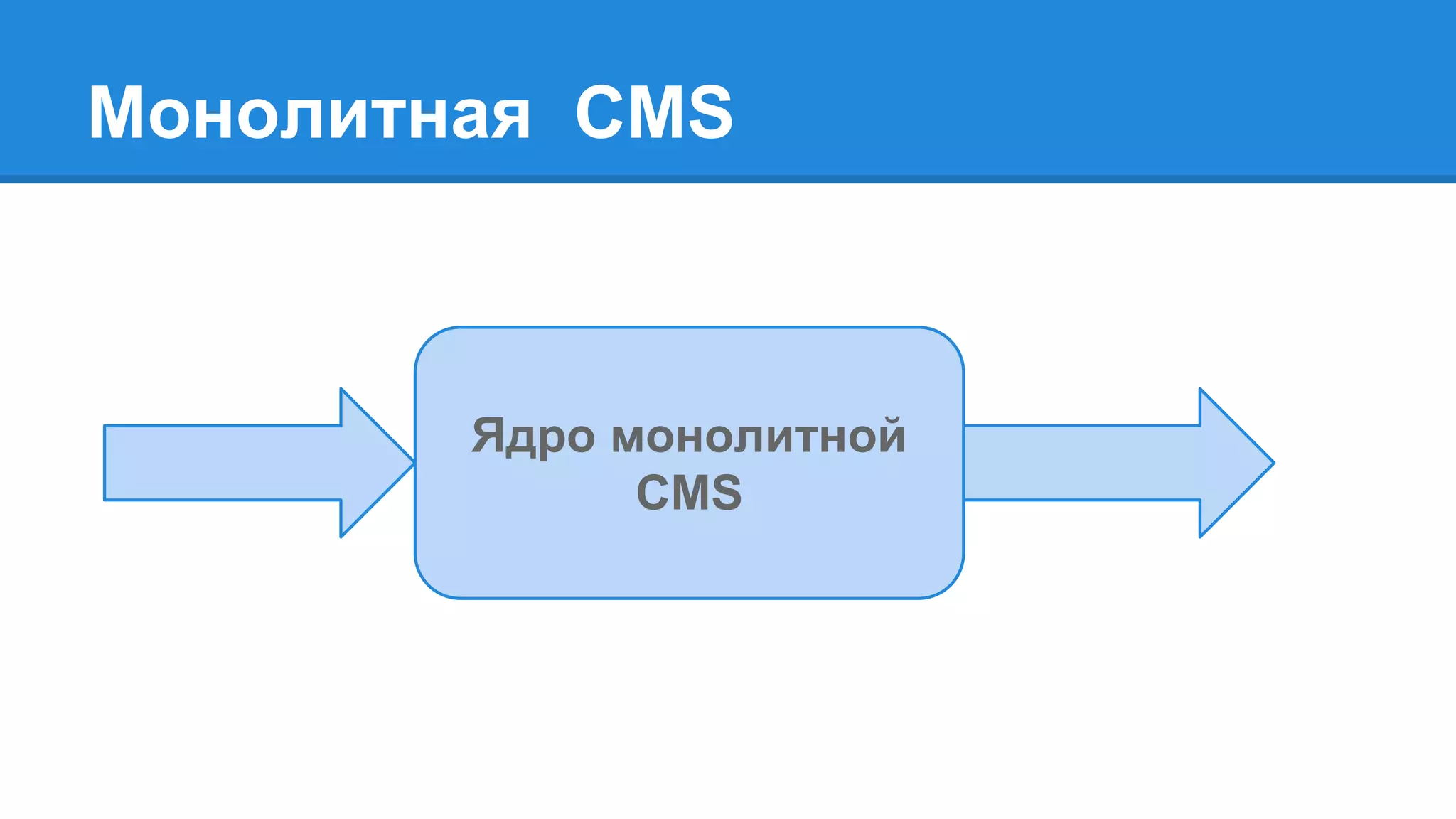 Монолитная CMS

Ядро монолитной CMS